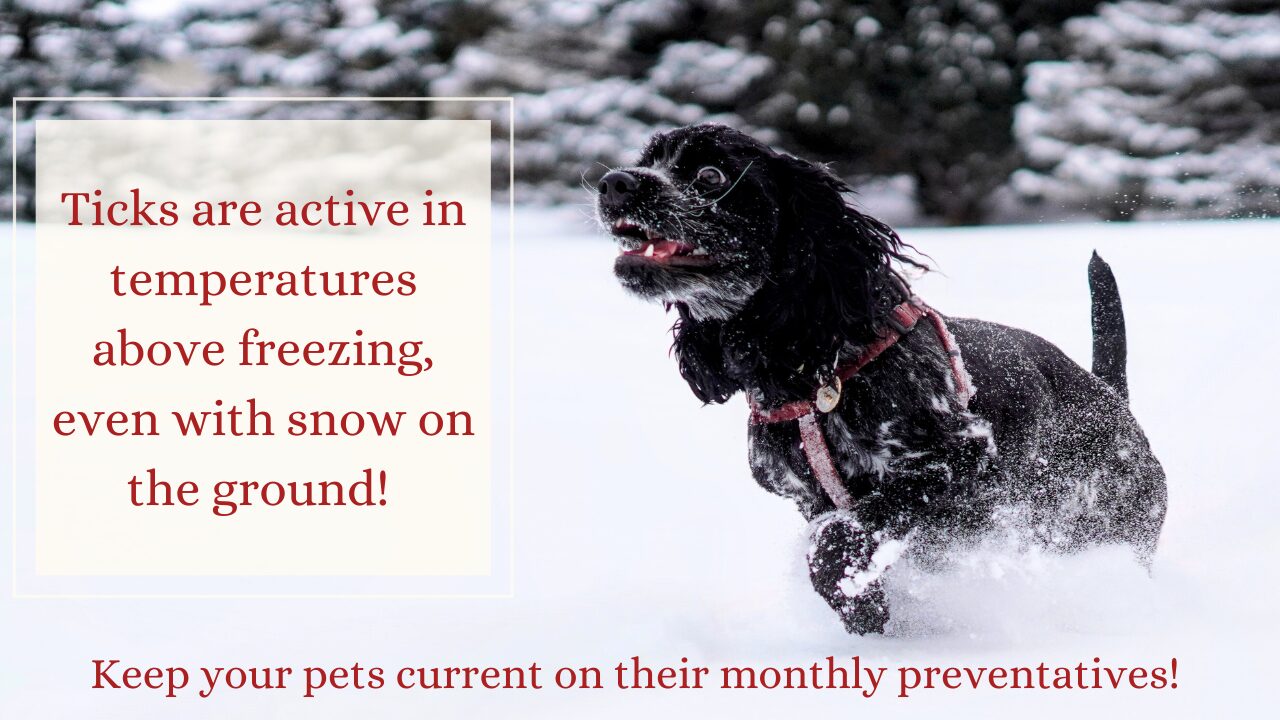 Ticks are active in temperatures above freezing, even with snow on the ground!

Keep your pets current on their monthly preventatives!